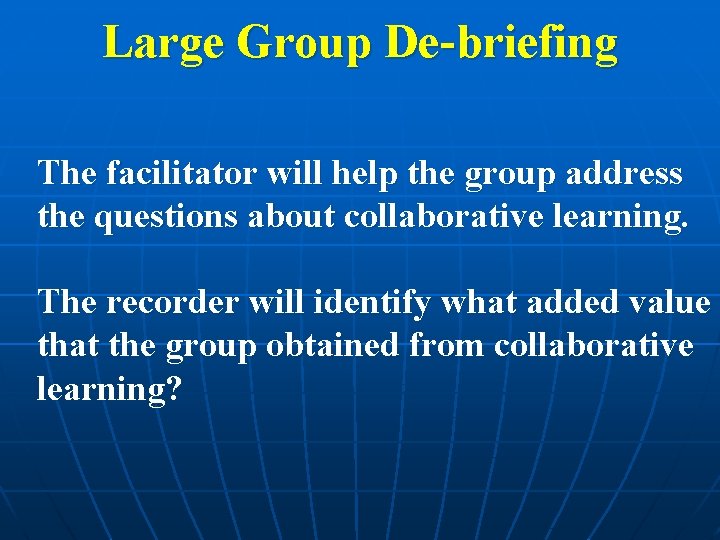 Large Group De-briefing

The facilitator will help the group address the questions about collaborative learning.

The recorder will identify what added value that the group obtained from collaborative learning?